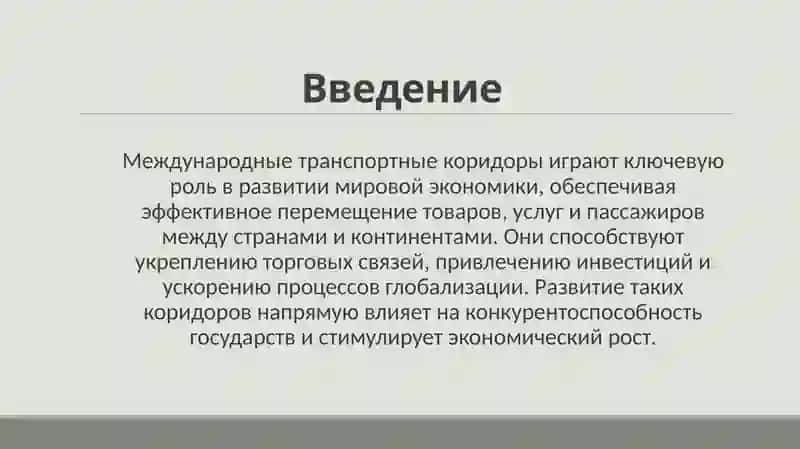 Введение

Международные транспортные коридоры играют ключевую роль в развитии мировой экономики, обеспечивая эффективное перемещение товаров, услуг и пассажиров между странами и континентами. Они способствуют укреплению торговых связей, привлечению инвестиций и ускорению процессов глобализации. Развитие таких коридоров напрямую влияет на конкурентоспособность государств и стимулирует экономический рост.